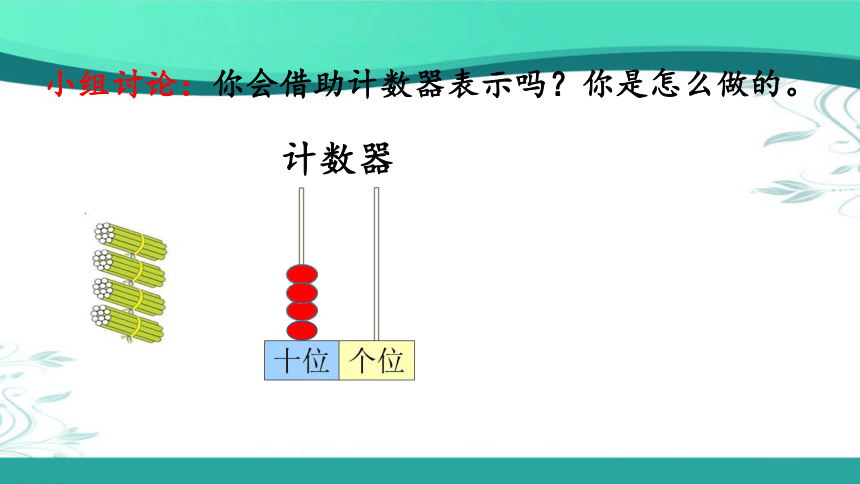 小组讨论：你会借助计数器表示吗？你是怎么做的。

计数器

十位 个位